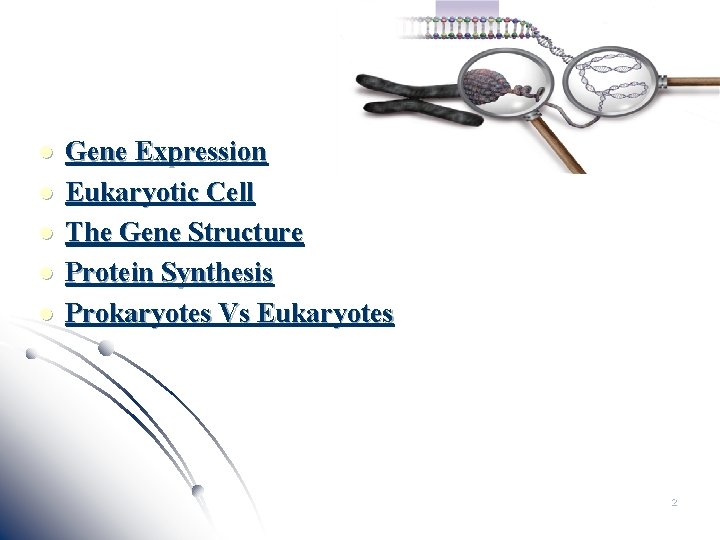 - Gene Expression
- Eukaryotic Cell
- The Gene Structure
- Protein Synthesis
- Prokaryotes Vs Eukaryotes

2